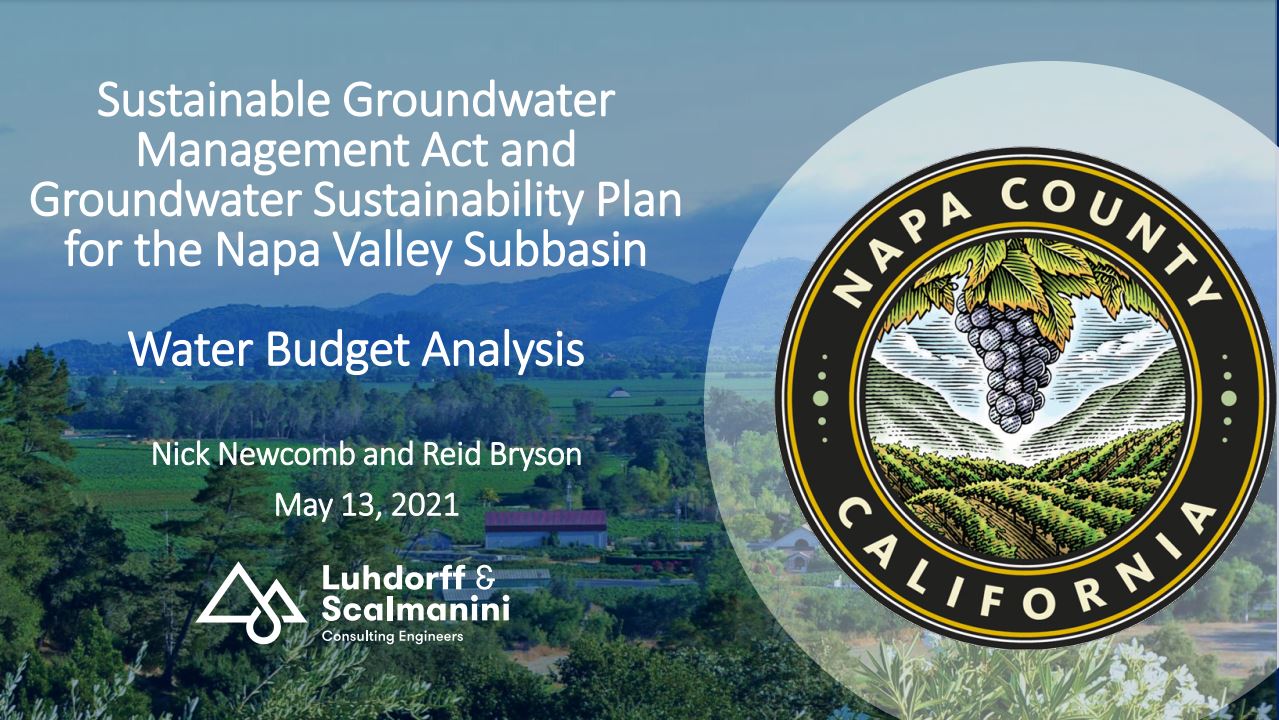 Sustainable Groundwater Management Act and Groundwater Sustainability Plan for the Napa Valley Subbasin

Water Budget Analysis

Nick Newcomb and Reid Bryson

May 13, 2021

Luhdorff & Scalmanini
Consulting Engineers

NAPA COUNTY
CALIFORNIA